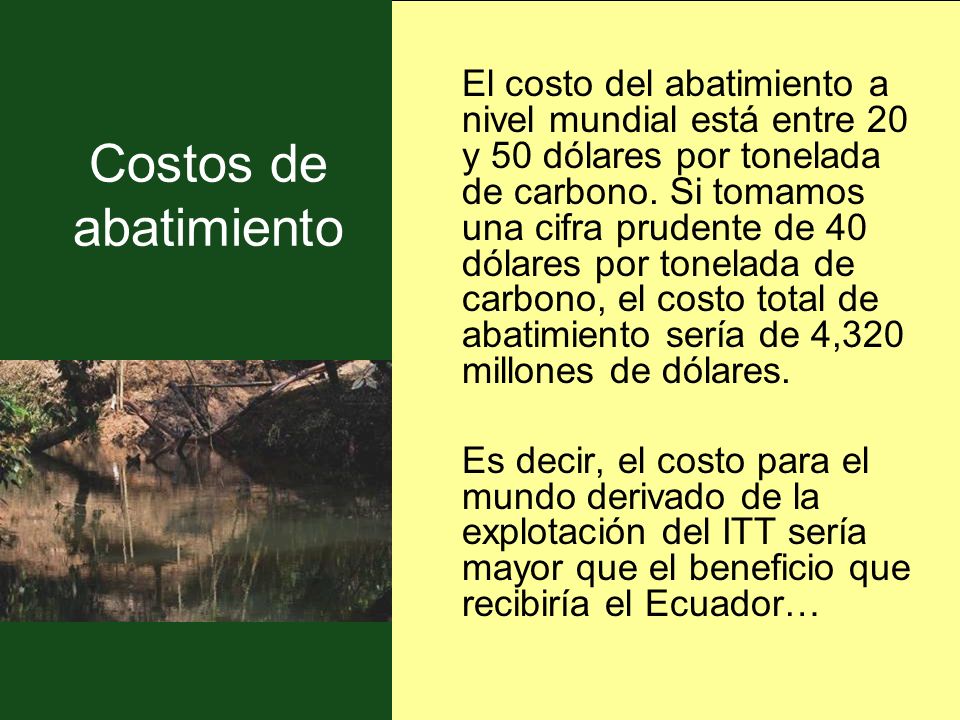 Costos de abatimiento

El costo del abatimiento a nivel mundial está entre 20 y 50 dólares por tonelada de carbono. Si tomamos una cifra prudente de 40 dólares por tonelada de carbono, el costo total de abatimiento sería de 4,320 millones de dólares.

Es decir, el costo para el mundo derivado de la explotación del ITT sería mayor que el beneficio que recibiría el Ecuador…